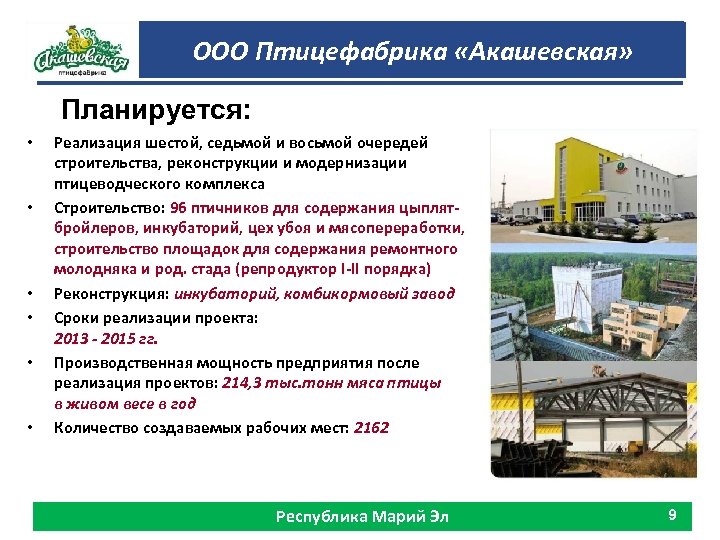 Акашевская
птицефабрика

ООО Птицефабрика «Акашевская»

Планируется:

• Реализация шестой, седьмой и восьмой очередей строительства, реконструкции и модернизации птицеводческого комплекса
• Строительство: 96 птичников для содержания цыплят-бройлеров, инкубаторий, цех убоя и мясопереработки, строительство площадок для содержания ремонтного молодняка и род. стада (репродуктор I-II порядка)
• Реконструкция: инкубаторий, комбикормовый завод
• Сроки реализации проекта: 2013 - 2015 гг.
• Производственная мощность предприятия после реализация проектов: 214,3 тыс.тонн мяса птицы в живом весе в год
• Количество создаваемых рабочих мест: 2162

Республика Марий Эл

9